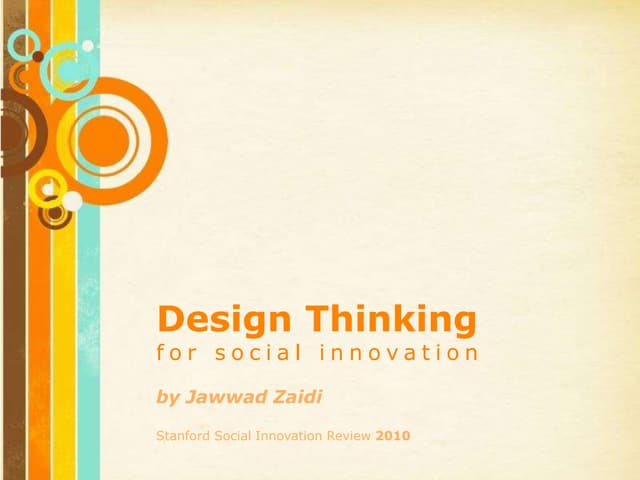 Design Thinking
for social innovation

by Jawwad Zaidi

Stanford Social Innovation Review 2010